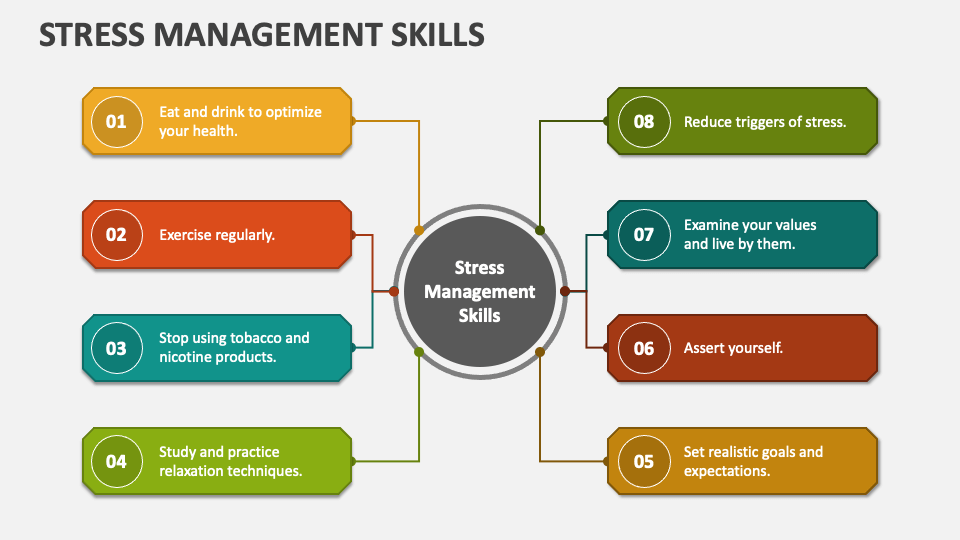 STRESS MANAGEMENT SKILLS

01 Eat and drink to optimize your health.

02 Exercise regularly.

03 Stop using tobacco and nicotine products.

04 Study and practice relaxation techniques.

Stress Management Skills

08 Reduce triggers of stress.

07 Examine your values and live by them.

06 Assert yourself.

05 Set realistic goals and expectations.